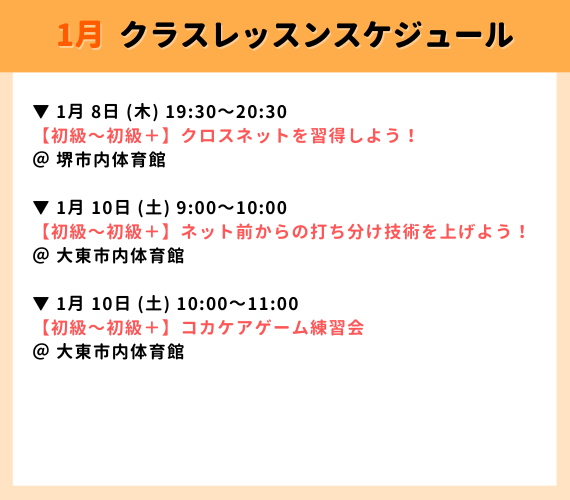 1月 クラスレッスンスケジュール

▼ 1月 8日 (木) 19:30〜20:30
【初級〜初級＋】クロスネットを習得しよう！
@ 堺市内体育館

▼ 1月 10日 (土) 9:00〜10:00
【初級〜初級＋】ネット前からの打ち分け技術を上げよう！
@ 大東市内体育館

▼ 1月 10日 (土) 10:00〜11:00
【初級〜初級＋】コカケアゲーム練習会
@ 大東市内体育館